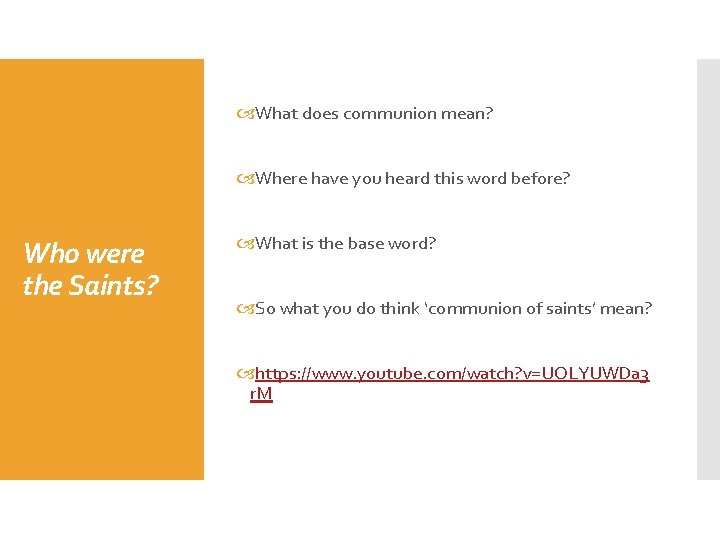 Who were the Saints?

What does communion mean?

Where have you heard this word before?

What is the base word?

So what you do think 'communion of saints' mean?

https://www.youtube.com/watch?v=UOLYUWDa3rM